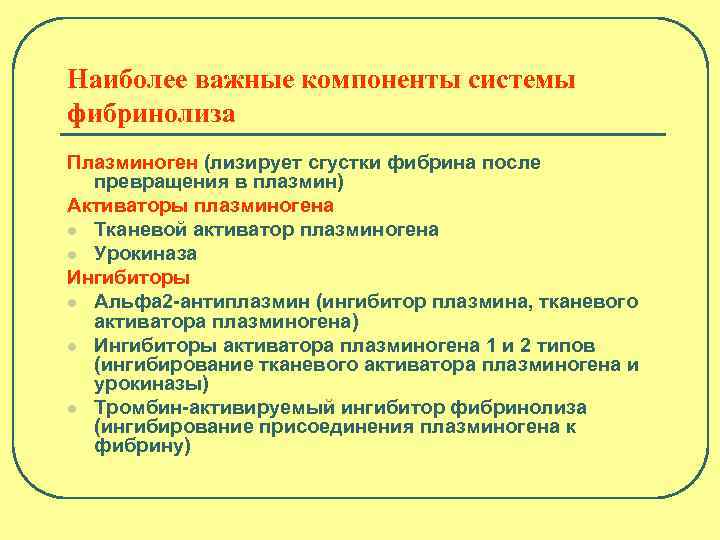 Наиболее важные компоненты системы фибринолиза

Плазминоген (лизирует сгустки фибрина после превращения в плазмин)

Активаторы плазминогена

- Тканевой активатор плазминогена
- Урокиназа

Ингибиторы

- Альфа2-антиплазмин (ингибитор плазмина, тканевого активатора плазминогена)
- Ингибиторы активатора плазминогена 1 и 2 типов (ингибирование тканевого активатора плазминогена и урокиназы)
- Тромбин-активируемый ингибитор фибринолиза (ингибирование присоединения плазминогена к фибрину)